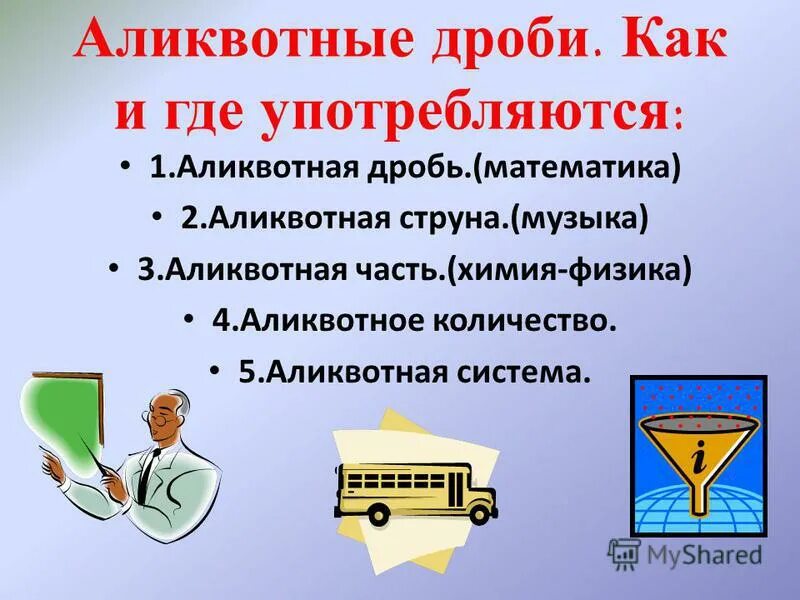 Аликвотные дроби. Как и где употребляются:

• 1.Аликвотная дробь.(математика)
• 2.Аликвотная струна.(музыка)
• 3.Аликвотная часть.(химия-физика)
• 4.Аликвотное количество.
• 5.Аликвотная система.

i

MyShared